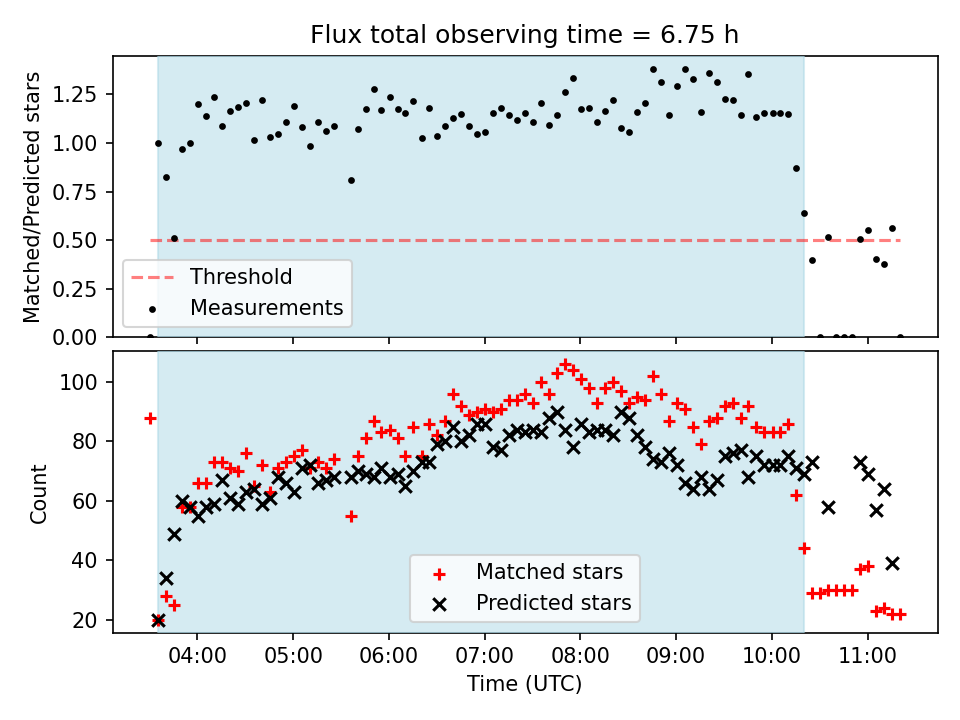 Flux total observing time = 6.75 h

Matched/Predicted stars

1.25
1.00
0.75
0.50
0.25
0.00

Threshold
Measurements

Count

100
80
60
40
20

Matched stars
Predicted stars

04:00
05:00
06:00
07:00
08:00
09:00
10:00
11:00

Time (UTC)